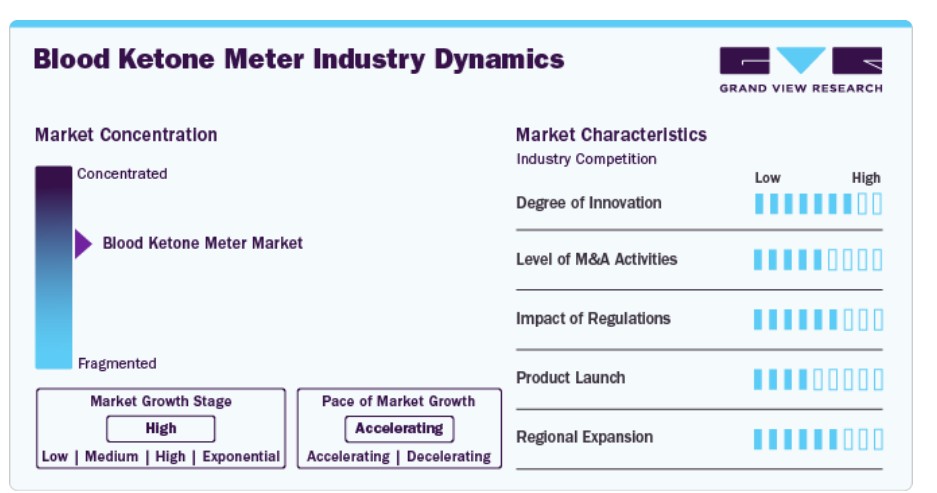 Blood Ketone Meter Industry Dynamics

GRAND VIEW RESEARCH

Market Concentration

Concentrated

Blood Ketone Meter Market

Fragmented

Market Growth Stage

High

Low | Medium | High | Exponential

Pace of Market Growth

Accelerating

Accelerating | Decelerating

Market Characteristics

Industry Competition

Low High

Degree of Innovation

Level of M&A Activities

Impact of Regulations

Product Launch

Regional Expansion